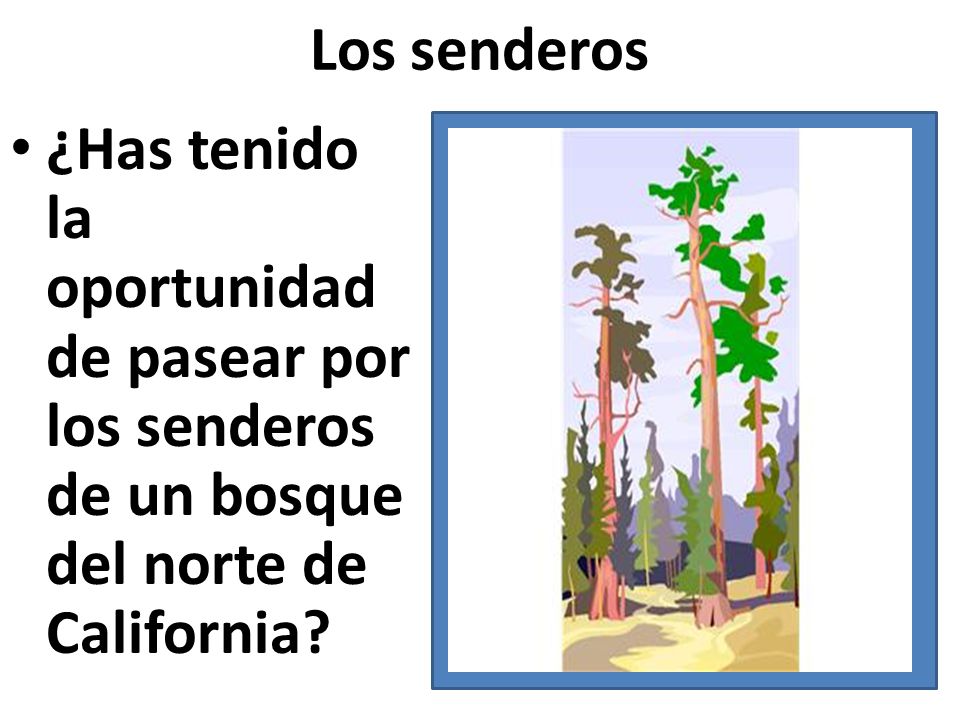 Los senderos

• ¿Has tenido la oportunidad de pasear por los senderos de un bosque del norte de California?